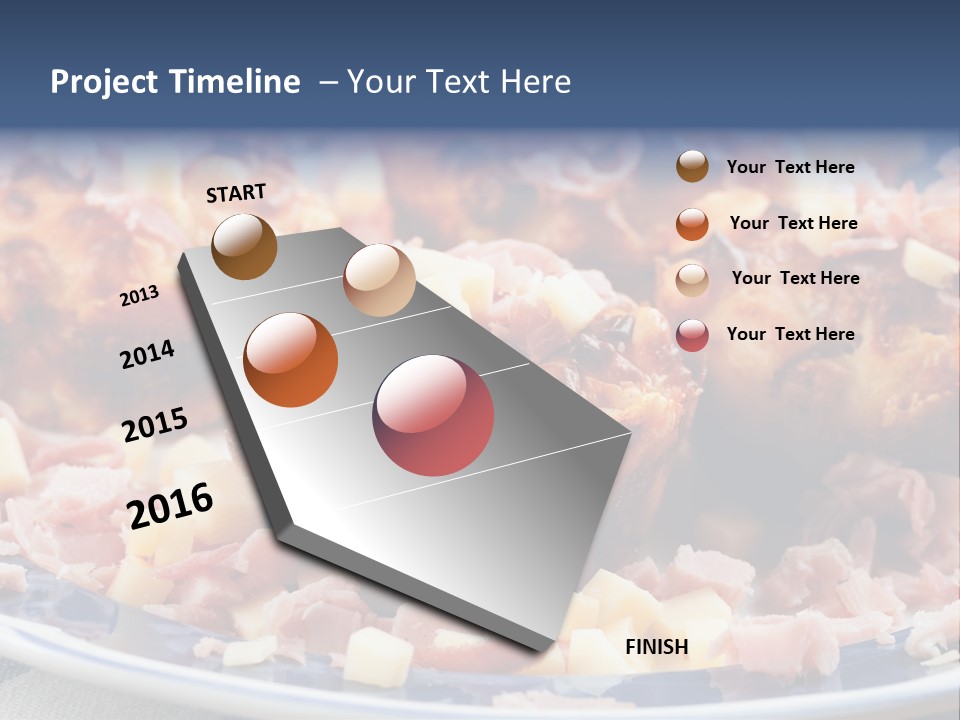 Project Timeline – Your Text Here

START

2013

2014

2015

2016

FINISH

Your Text Here

Your Text Here

Your Text Here

Your Text Here